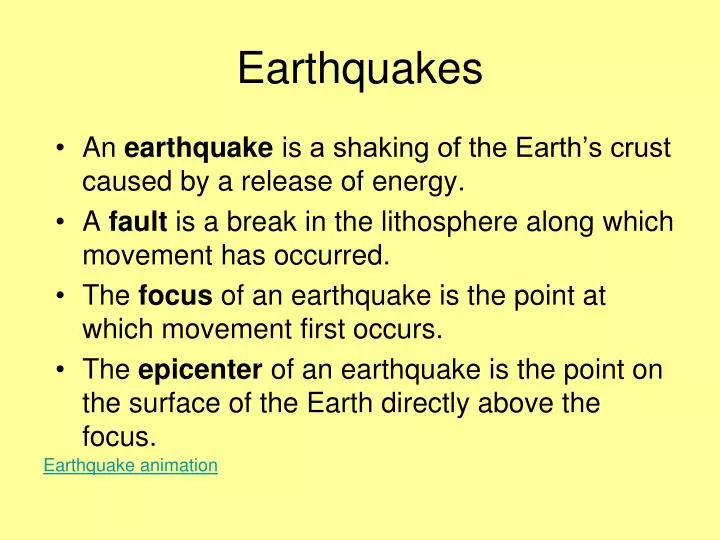 Earthquakes

• An earthquake is a shaking of the Earth's crust caused by a release of energy.

• A fault is a break in the lithosphere along which movement has occurred.

• The focus of an earthquake is the point at which movement first occurs.

• The epicenter of an earthquake is the point on the surface of the Earth directly above the focus.

Earthquake animation